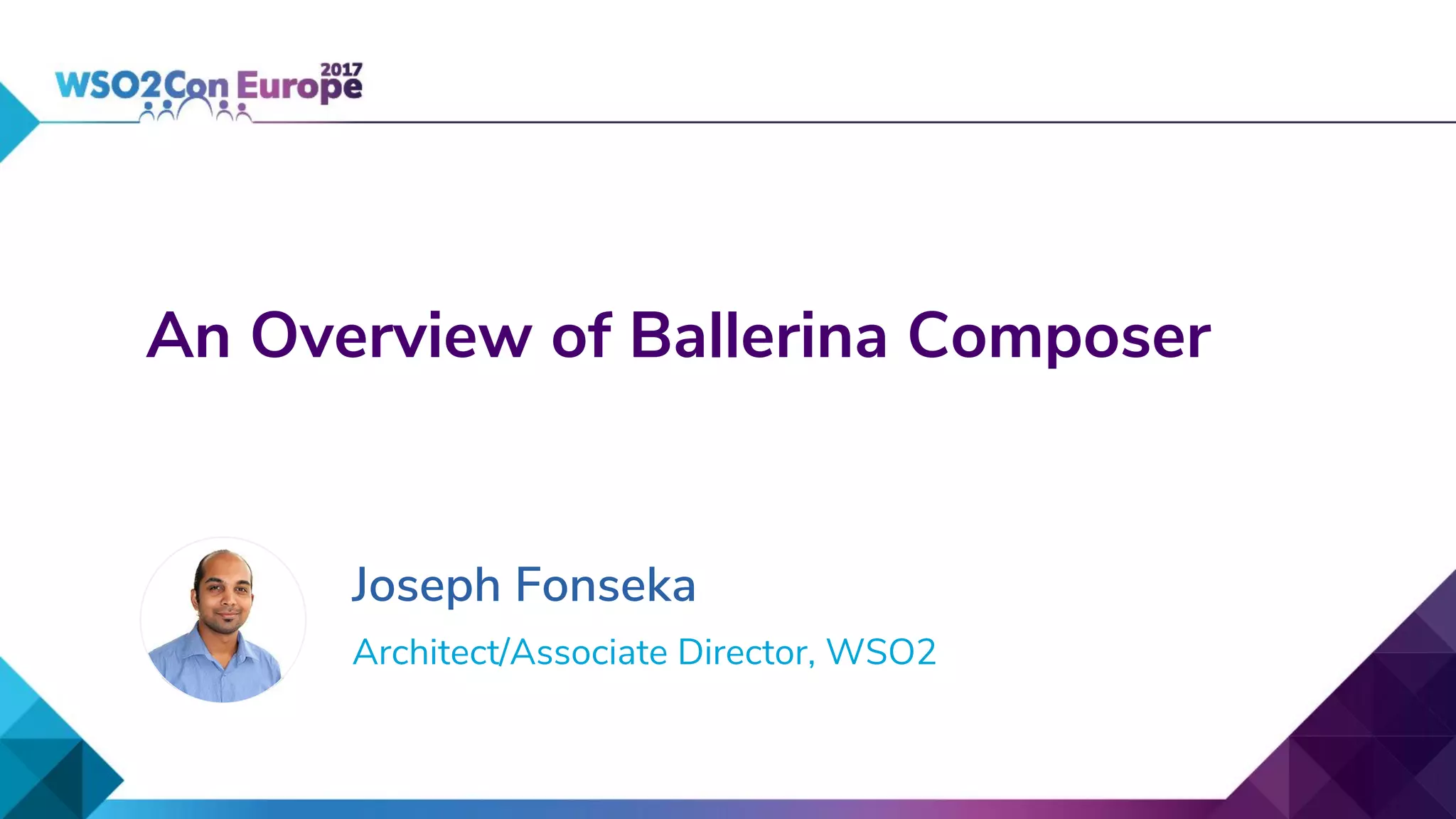 WSO2Con Europe 2017

An Overview of Ballerina Composer

Joseph Fonseka

Architect/Associate Director, WSO2